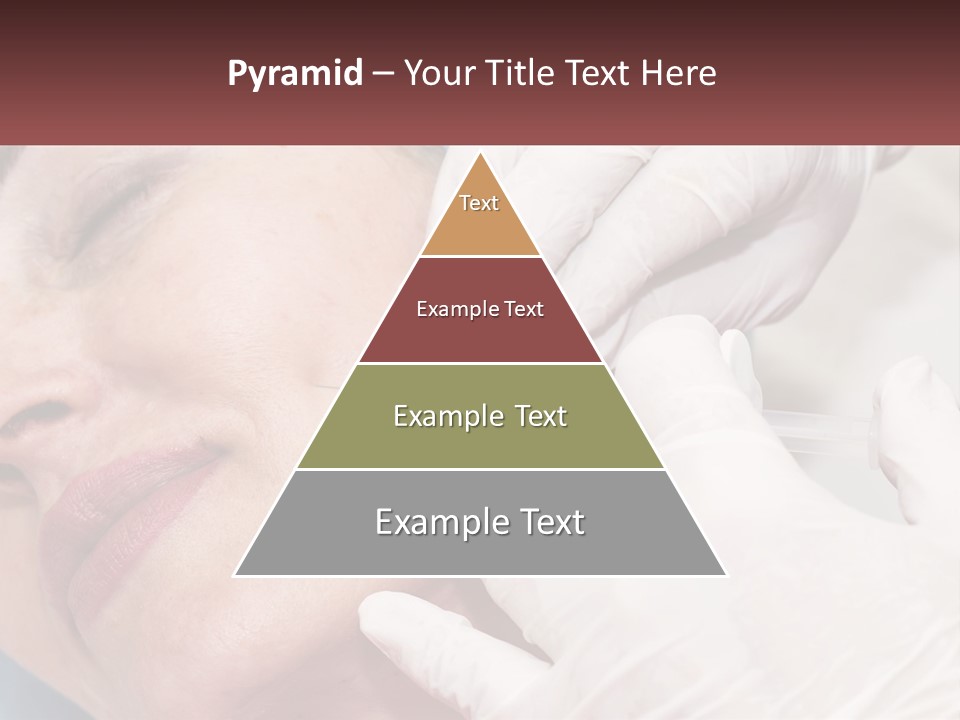 Pyramid – Your Title Text Here

Text

Example Text

Example Text

Example Text